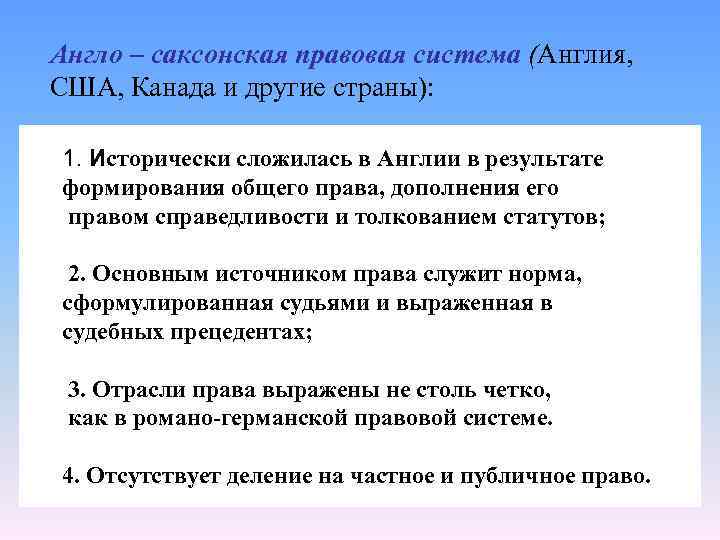 Англо – саксонская правовая система (Англия, США, Канада и другие страны):

1. Исторически сложилась в Англии в результате формирования общего права, дополнения его правом справедливости и толкованием статутов;

2. Основным источником права служит норма, сформулированная судьями и выраженная в судебных прецедентах;

3. Отрасли права выражены не столь четко, как в романо-германской правовой системе.

4. Отсутствует деление на частное и публичное право.